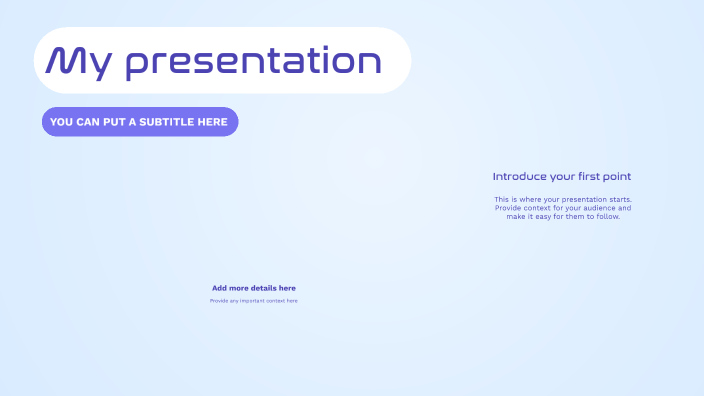 My presentation

YOU CAN PUT A SUBTITLE HERE

Introduce your first point

This is where your presentation starts. Provide context for your audience and make it easy for them to follow.

Add more details here

Provide any important context here